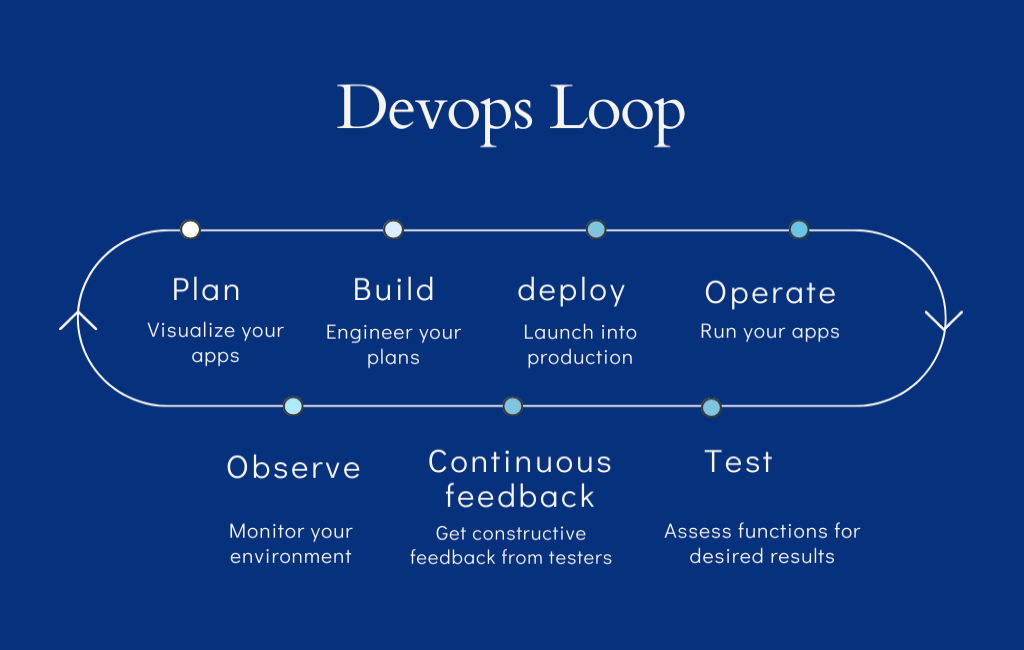 Devops Loop

Plan
Visualize your apps

Build
Engineer your plans

deploy
Launch into production

Operate
Run your apps

Observe
Monitor your environment

Continuous feedback
Get constructive feedback from testers

Test
Assess functions for desired results